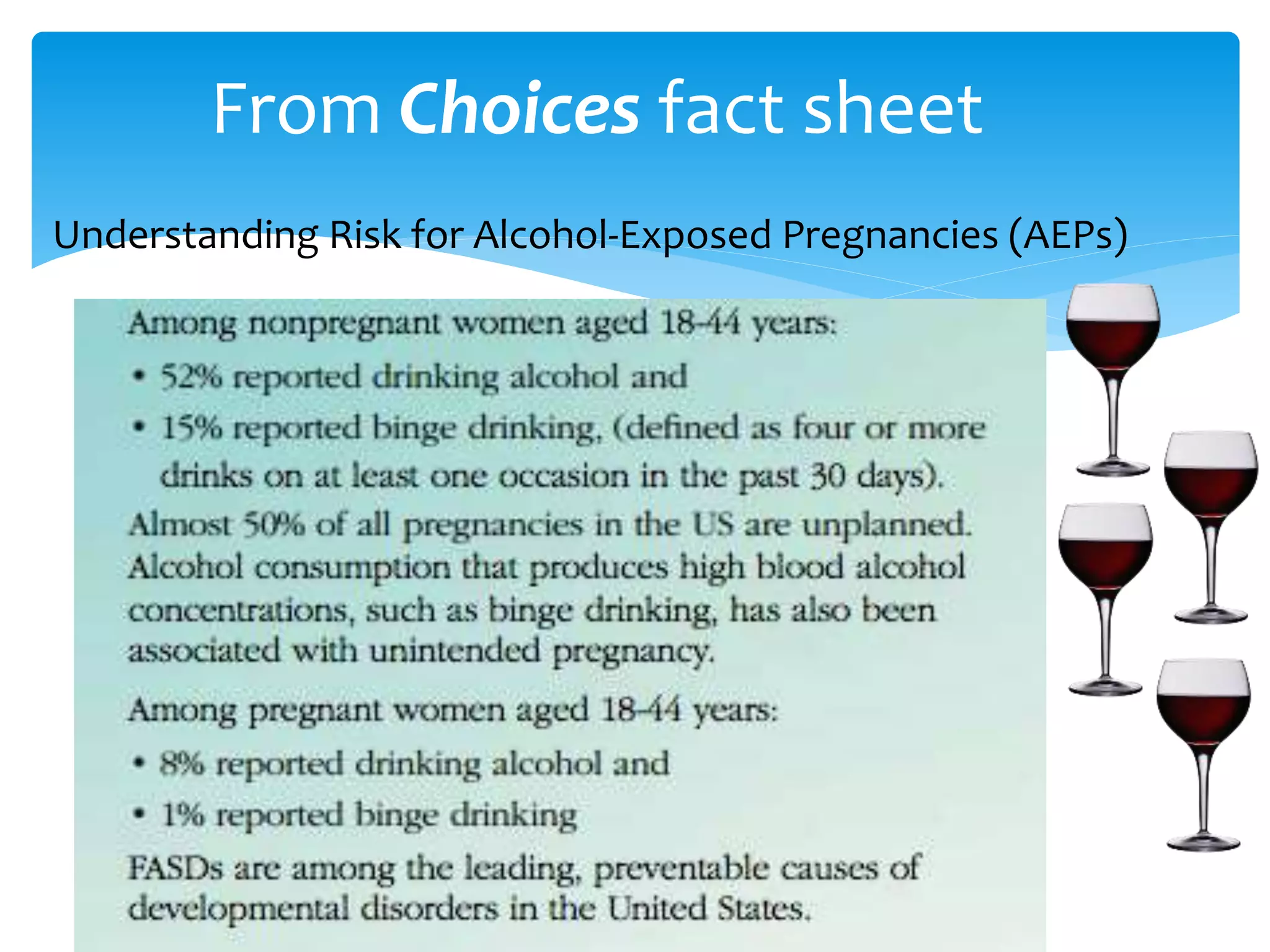 From Choices fact sheet

Understanding Risk for Alcohol-Exposed Pregnancies (AEPs)

Among nonpregnant women aged 18-44 years:

• 52% reported drinking alcohol and

• 15% reported binge drinking, (defined as four or more drinks on at least one occasion in the past 30 days).

Almost 50% of all pregnancies in the US are unplanned. Alcohol consumption that produces high blood alcohol concentrations, such as binge drinking, has also been associated with unintended pregnancy.

Among pregnant women aged 18-44 years:

• 8% reported drinking alcohol and

• 1% reported binge drinking

FASDs are among the leading, preventable causes of developmental disorders in the United States.